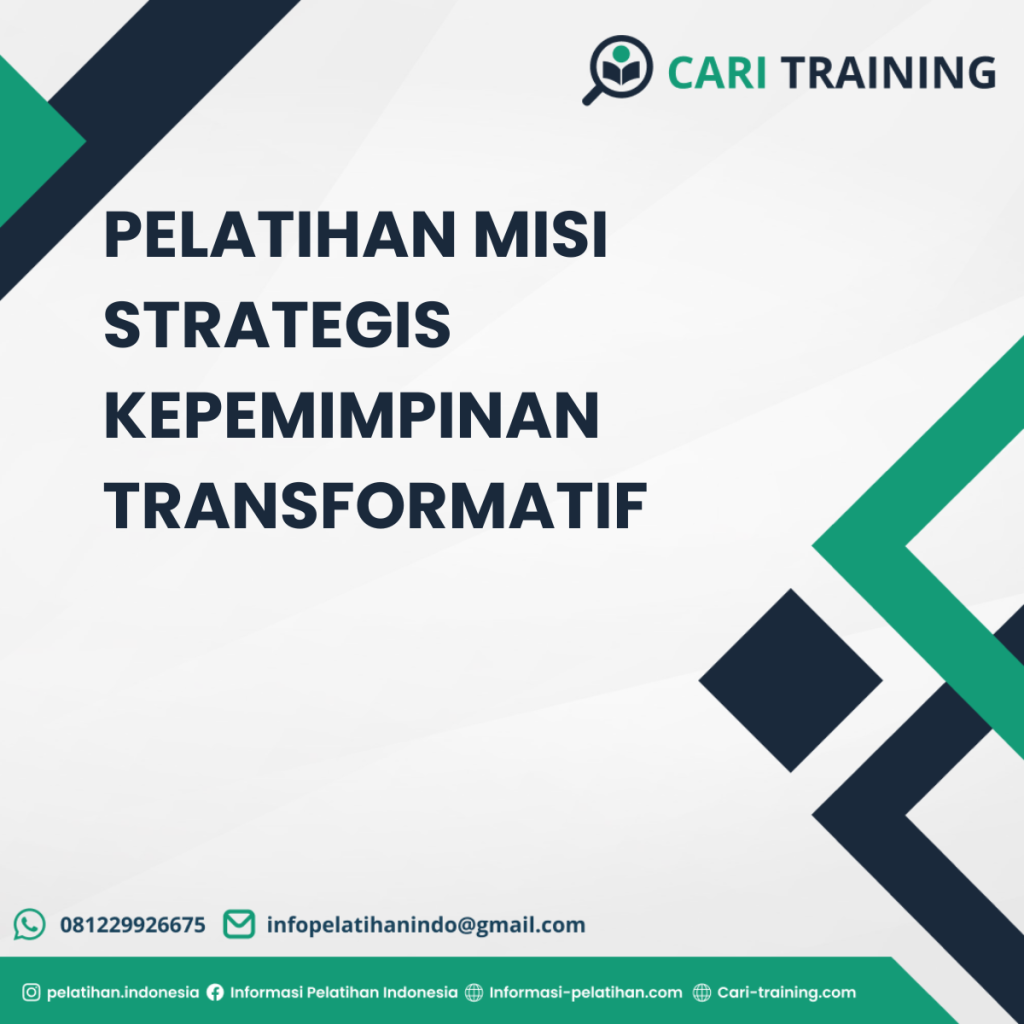 CARI TRAINING

PELATIHAN MISI STRATEGIS KEPEMIMPINAN TRANSFORMATIF

081229926675 infopelatihanindo@gmail.com

pelatihan.indonesia Informasi Pelatihan Indonesia Informasi-pelatihan.com Cari-training.com